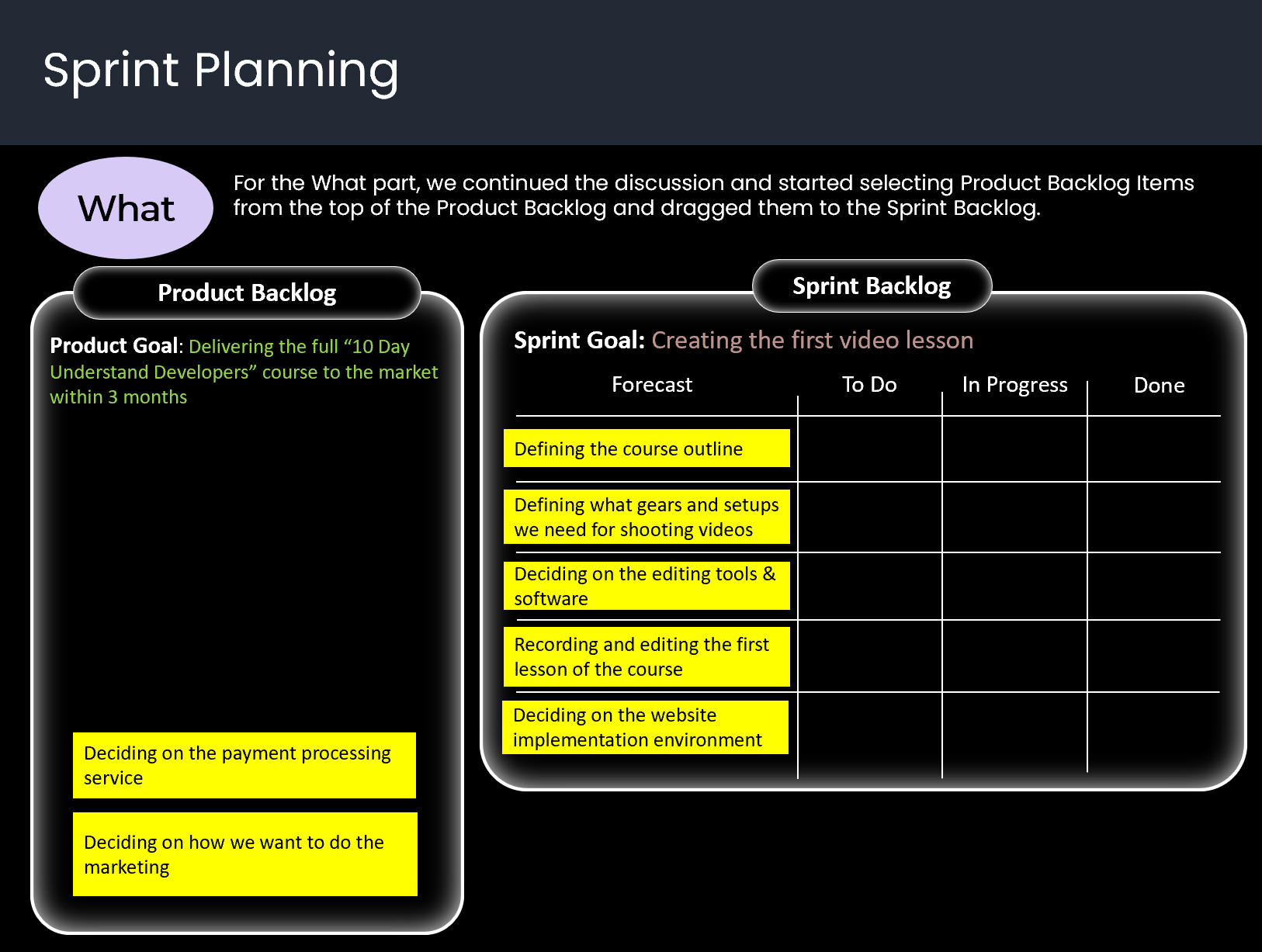 Sprint Planning

What

For the What part, we continued the discussion and started selecting Product Backlog Items from the top of the Product Backlog and dragged them to the Sprint Backlog.

Product Backlog

Product Goal: Delivering the full “10 Day Understand Developers” course to the market within 3 months

Deciding on the payment processing service

Deciding on how we want to do the marketing

Sprint Backlog

Sprint Goal: Creating the first video lesson

| Forecast | To Do | In Progress | Done |
|---|---|---|---|
| Defining the course outline | | | |
| Defining what gears and setups we need for shooting videos | | | |
| Deciding on the editing tools & software | | | |
| Recording and editing the first lesson of the course | | | |
| Deciding on the website implementation environment | | | |